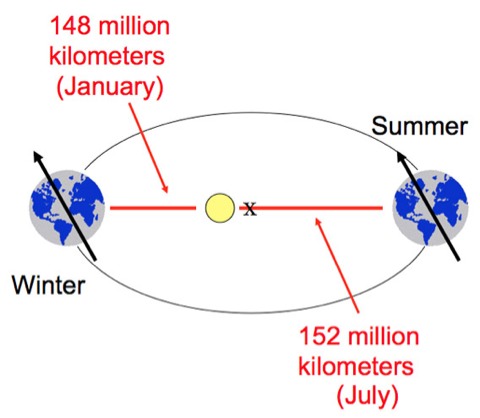 148 million kilometers (January)

Summer

x

Winter

152 million kilometers (July)